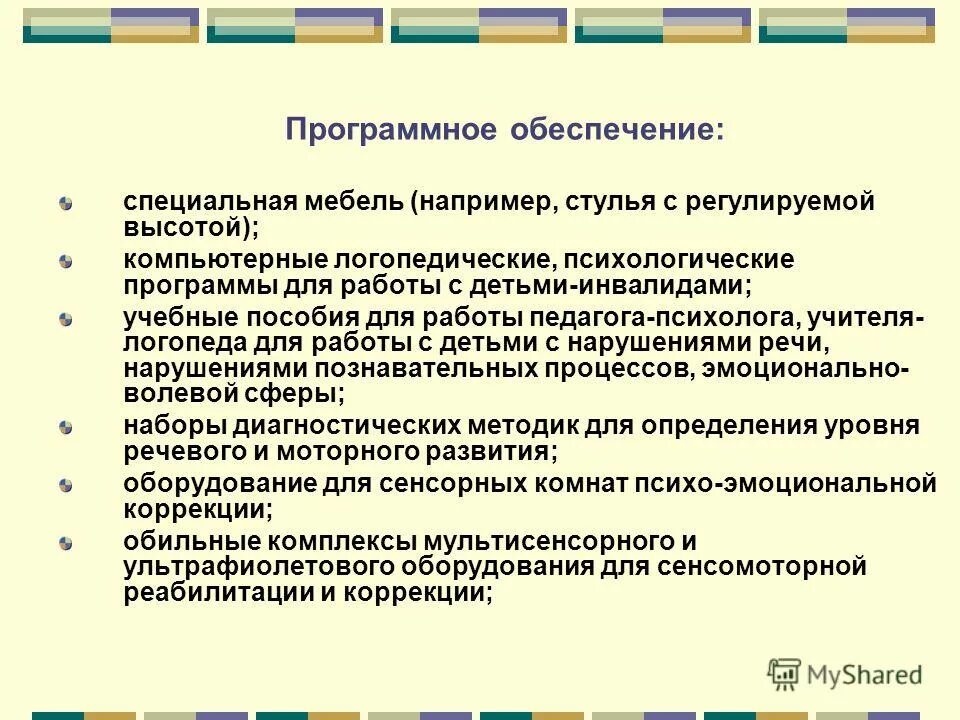 Программное обеспечение:

специальная мебель (например, стулья с регулируемой высотой);

компьютерные логопедические, психологические программы для работы с детьми-инвалидами;

учебные пособия для работы педагога-психолога, учителя-логопеда для работы с детьми с нарушениями речи, нарушениями познавательных процессов, эмоционально-волевой сферы;

наборы диагностических методик для определения уровня речевого и моторного развития;

оборудование для сенсорных комнат психо-эмоциональной коррекции;

обильные комплексы мультисенсорного и ультрафиолетового оборудования для сенсомоторной реабилитации и коррекции;

MyShared